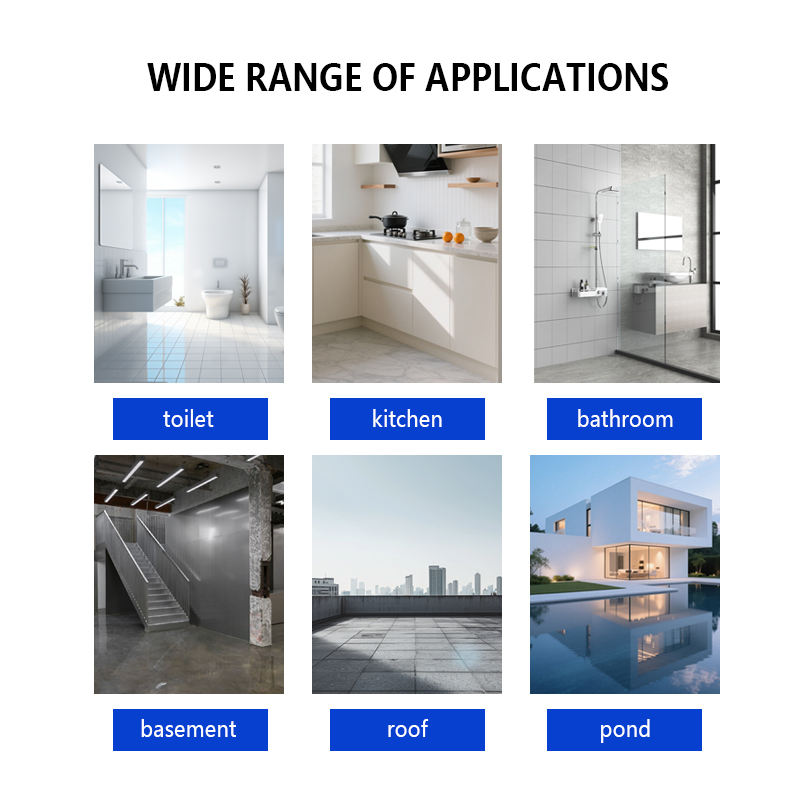 WIDE RANGE OF APPLICATIONS

toilet

kitchen

bathroom

basement

roof

pond